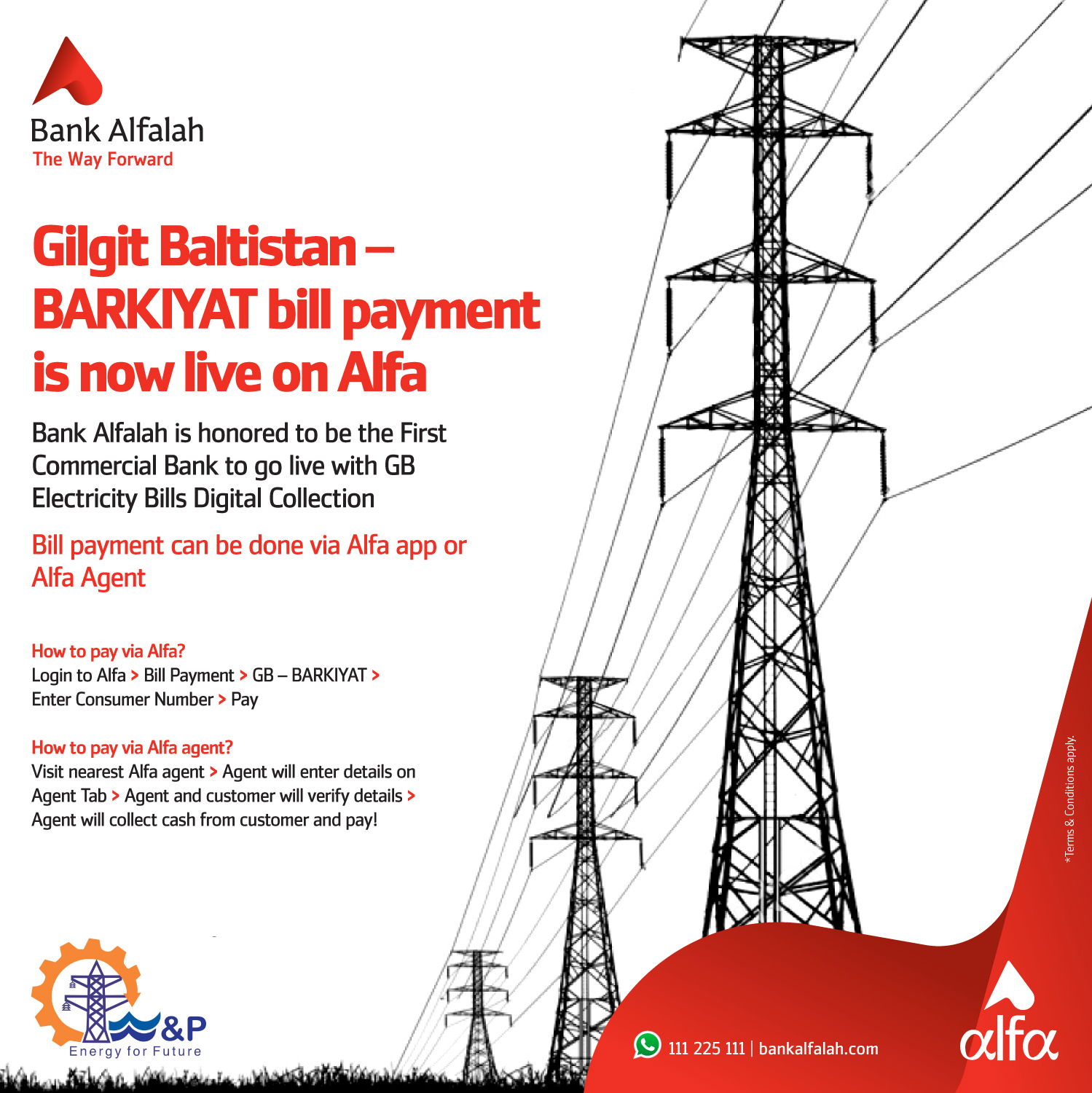 Bank Alfalah
The Way Forward

Gilgit Baltistan – BARKIYAT bill payment is now live on Alfa

Bank Alfalah is honored to be the First Commercial Bank to go live with GB Electricity Bills Digital Collection

Bill payment can be done via Alfa app or Alfa Agent

How to pay via Alfa?
Login to Alfa > Bill Payment > GB – BARKIYAT > Enter Consumer Number > Pay

How to pay via Alfa agent?
Visit nearest Alfa agent > Agent will enter details on Agent Tab > Agent and customer will verify details > Agent will collect cash from customer and pay!

*Terms & Conditions apply.

W&P
Energy for Future

111 225 111 | bankalfalah.com

alfa